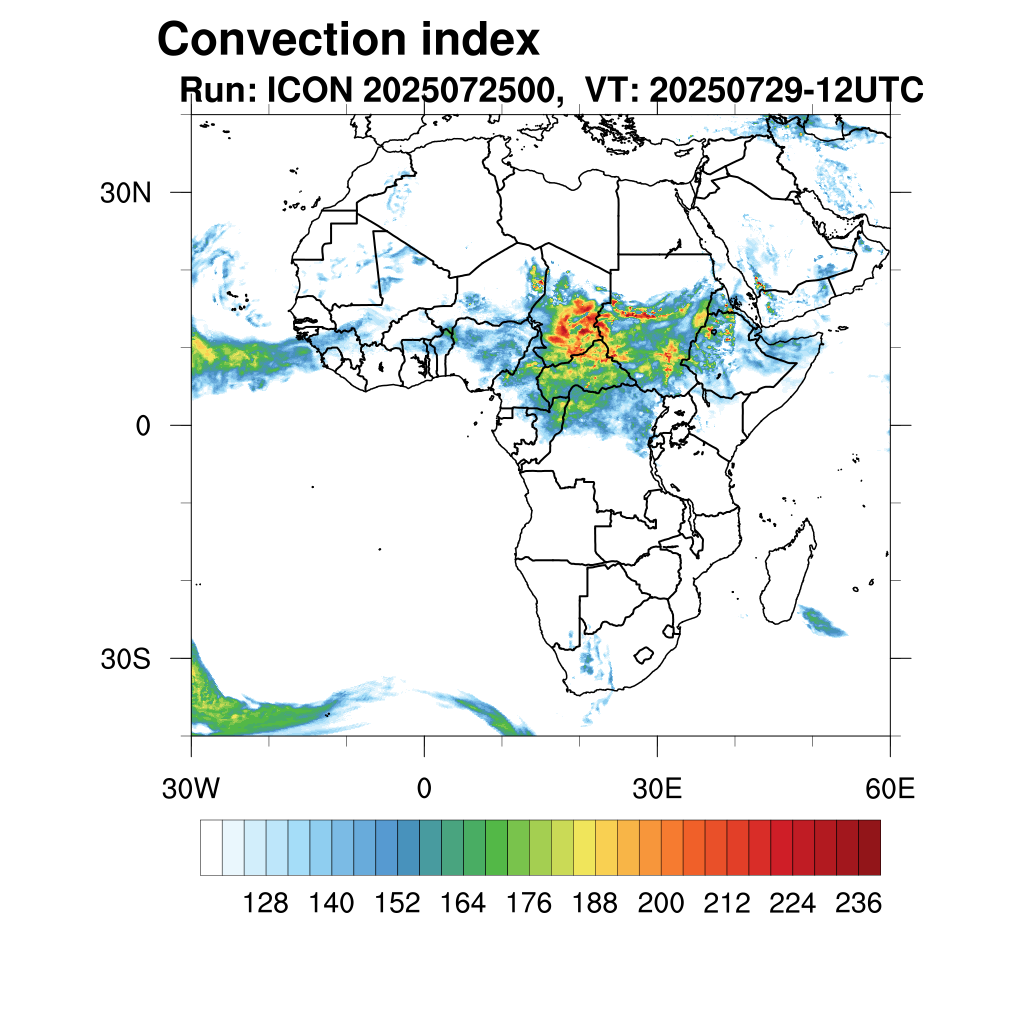 Convection index
Run: ICON 2025072500, VT: 20250729-12UTC

30N
0
30S
30W
0
30E
60E

128 140 152 164 176 188 200 212 224 236